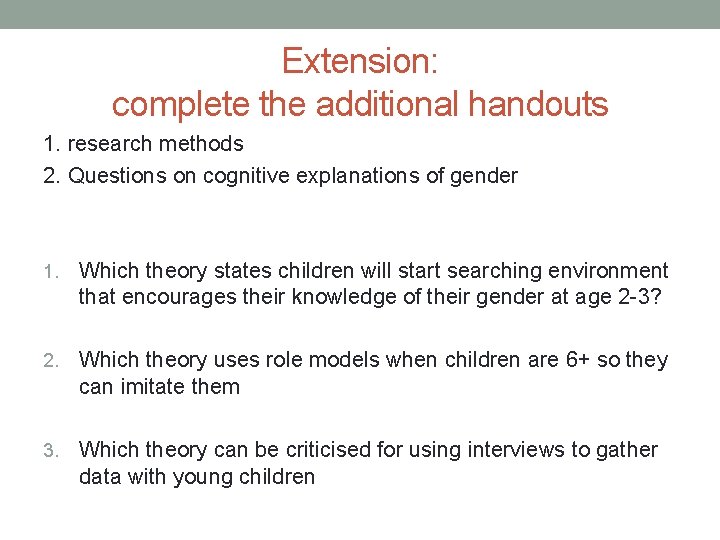 Extension:
complete the additional handouts

1. research methods
2. Questions on cognitive explanations of gender

1. Which theory states children will start searching environment that encourages their knowledge of their gender at age 2-3?

2. Which theory uses role models when children are 6+ so they can imitate them

3. Which theory can be criticised for using interviews to gather data with young children